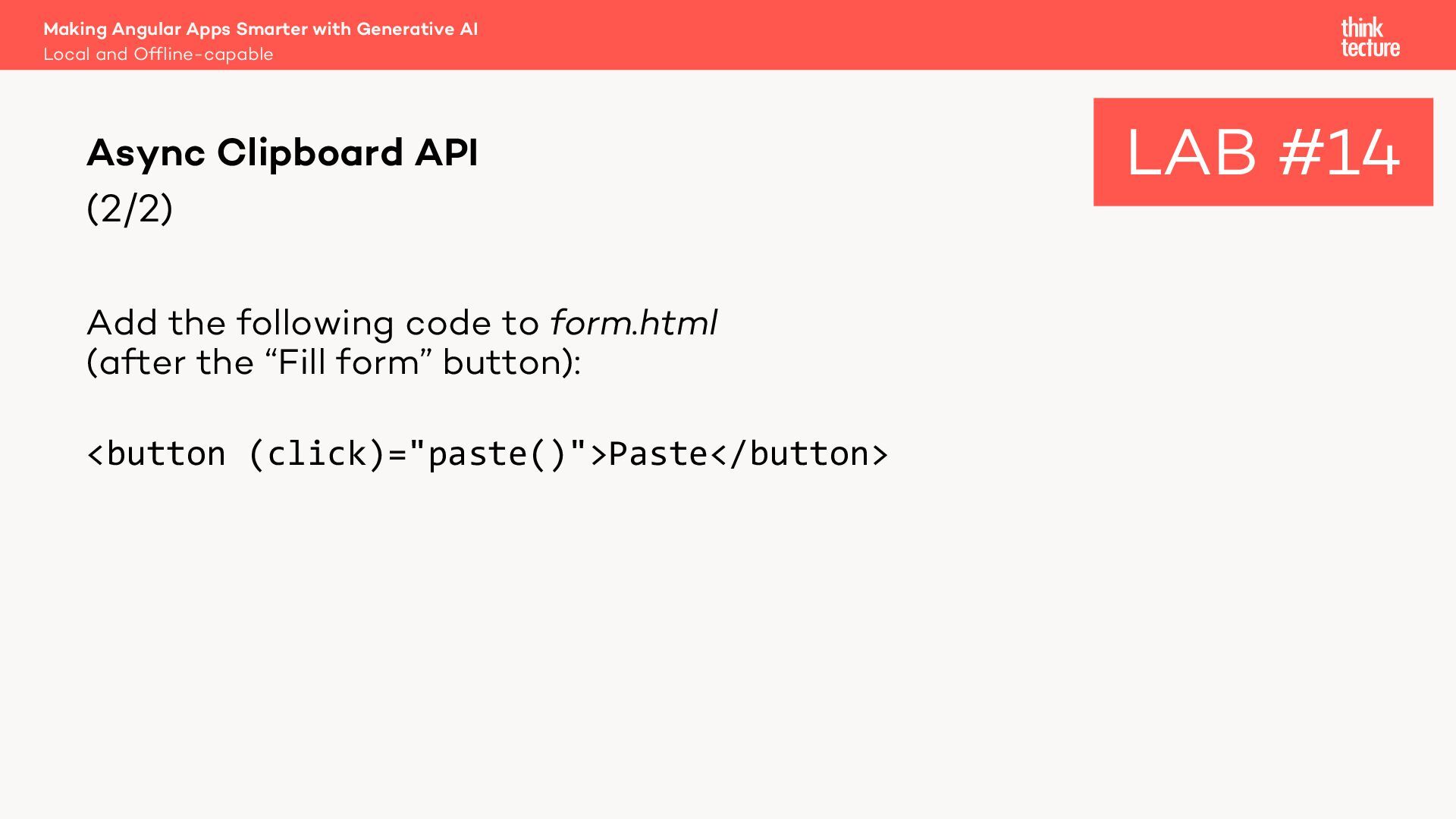 Making Angular Apps Smarter with Generative AI
Local and Offline-capable

think
tecture

Async Clipboard API
(2/2)

LAB #14

Add the following code to form.html
(after the “Fill form” button):

<button (click)="paste()">Paste</button>